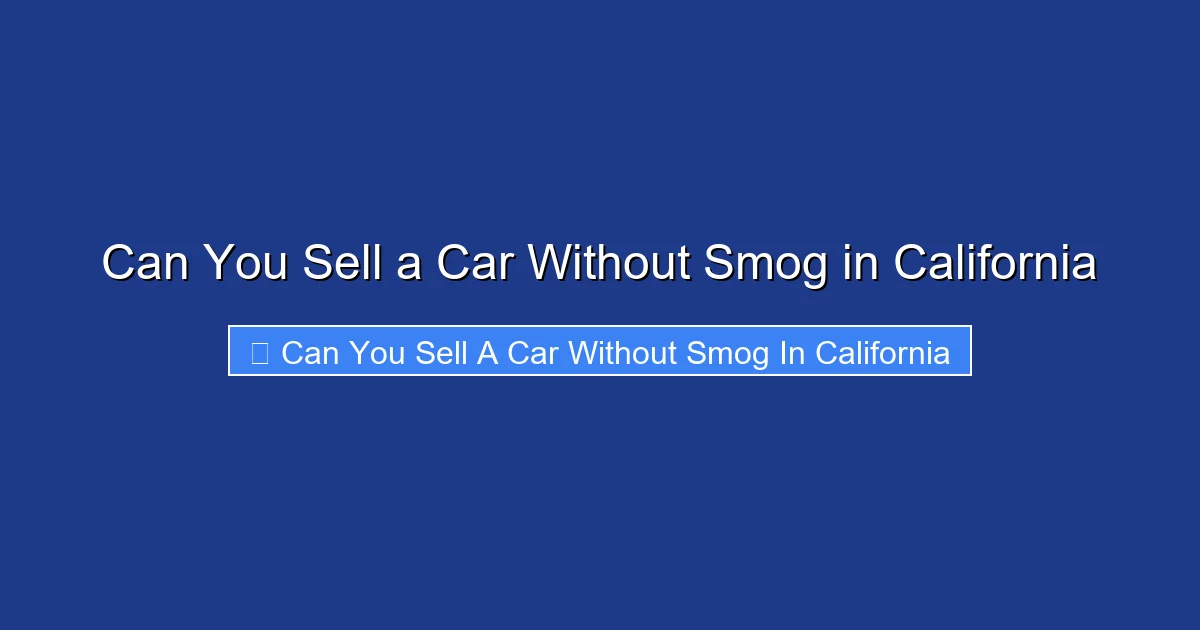 Can You Sell a Car Without Smog in California

Can You Sell A Car Without Smog In California